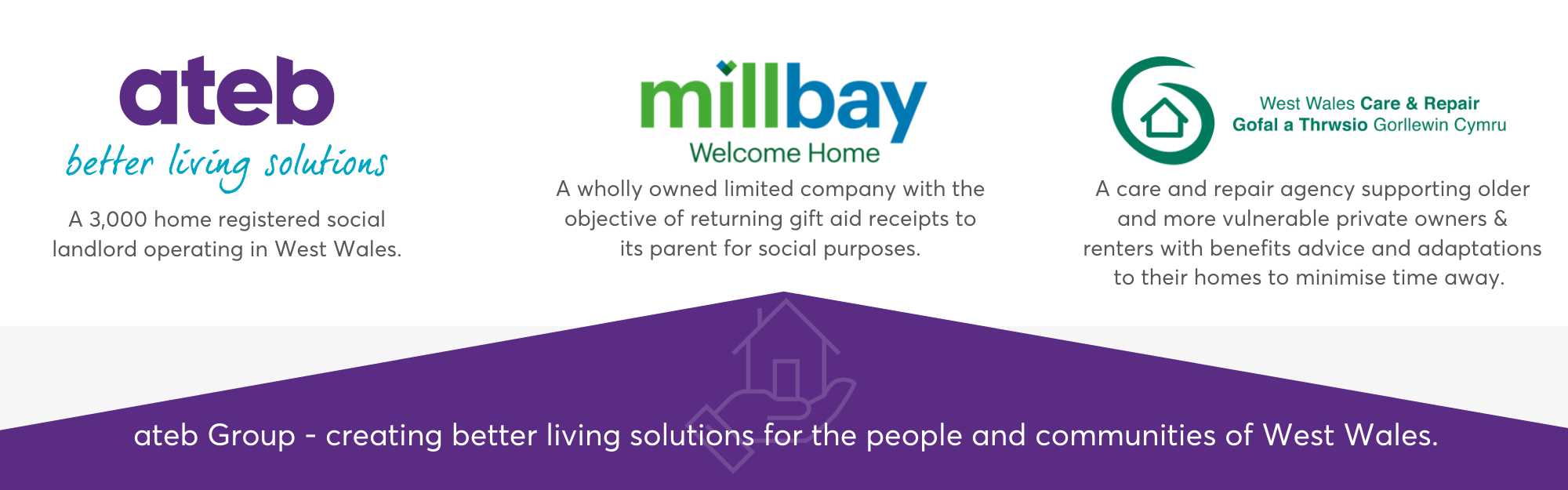 ateb
better living solutions

A 3,000 home registered social landlord operating in West Wales.

millbay
Welcome Home

A wholly owned limited company with the objective of returning gift aid receipts to its parent for social purposes.

West Wales Care & Repair
Gofal a Thrwsio Gorllewin Cymru

A care and repair agency supporting older and more vulnerable private owners & renters with benefits advice and adaptations to their homes to minimise time away.

ateb Group - creating better living solutions for the people and communities of West Wales.